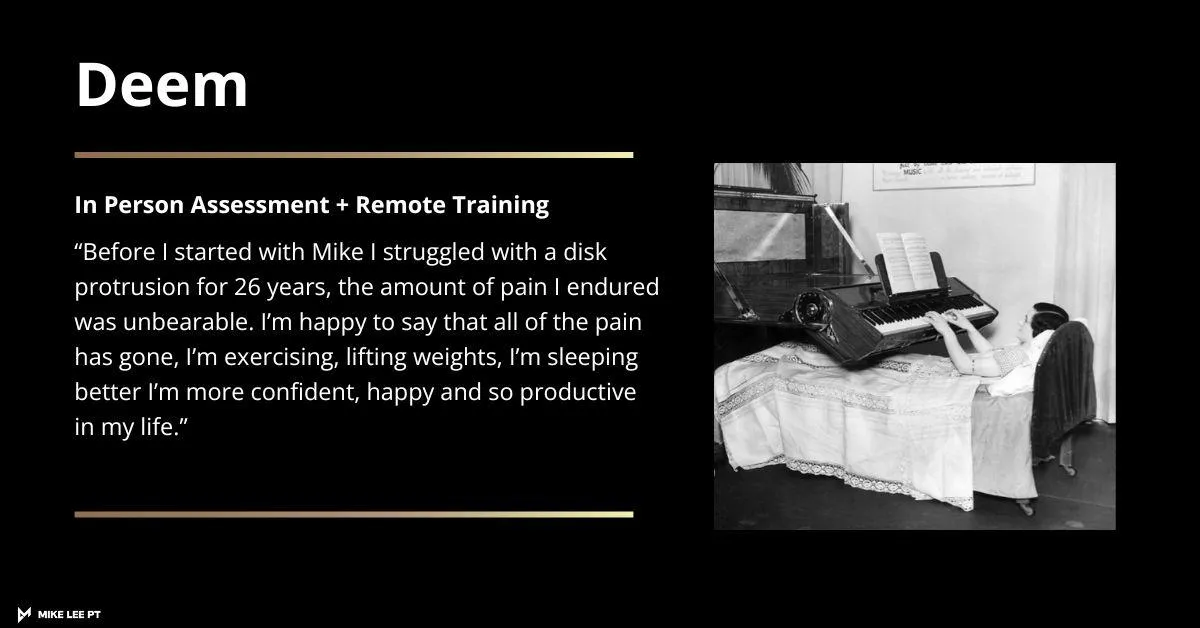 Deem

In Person Assessment + Remote Training

“Before I started with Mike I struggled with a disk protrusion for 26 years, the amount of pain I endured was unbearable. I’m happy to say that all of the pain has gone, I’m exercising, lifting weights, I’m sleeping better I’m more confident, happy and so productive in my life.”

MUSIC

MIKE LEE PT